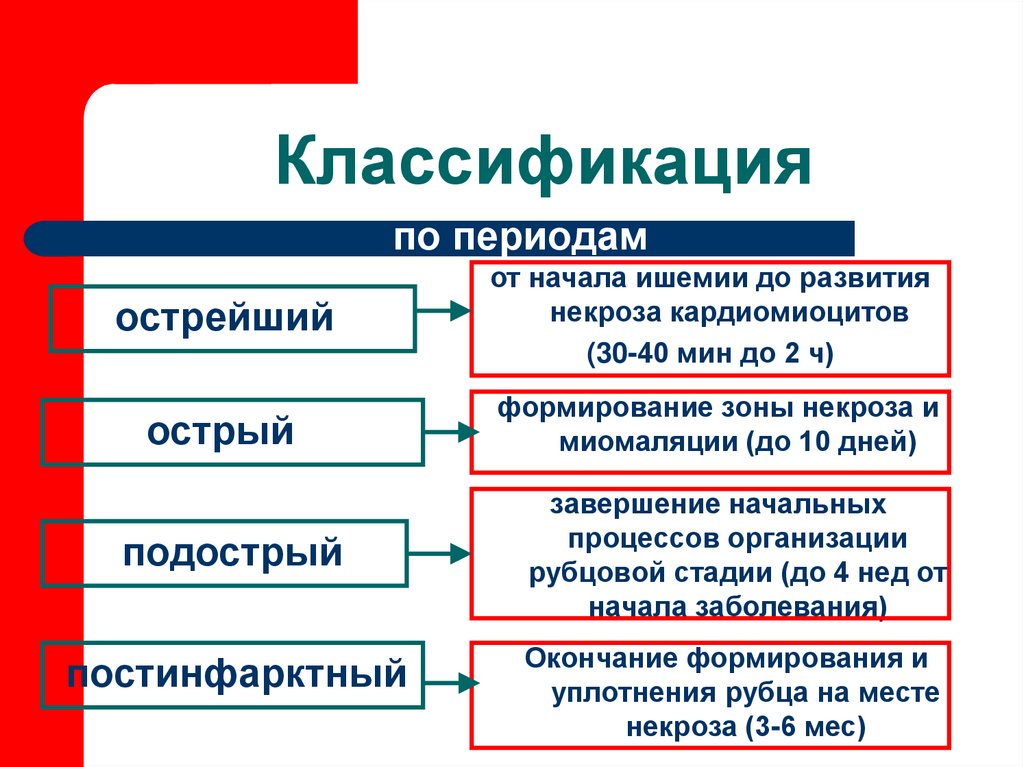 Классификация

по периодам

острейший

от начала ишемии до развития некроза кардиомиоцитов (30-40 мин до 2 ч)

острый

формирование зоны некроза и миомаляции (до 10 дней)

подострый

завершение начальных процессов организации рубцовой стадии (до 4 нед от начала заболевания)

постинфарктный

Окончание формирования и уплотнения рубца на месте некроза (3-6 мес)